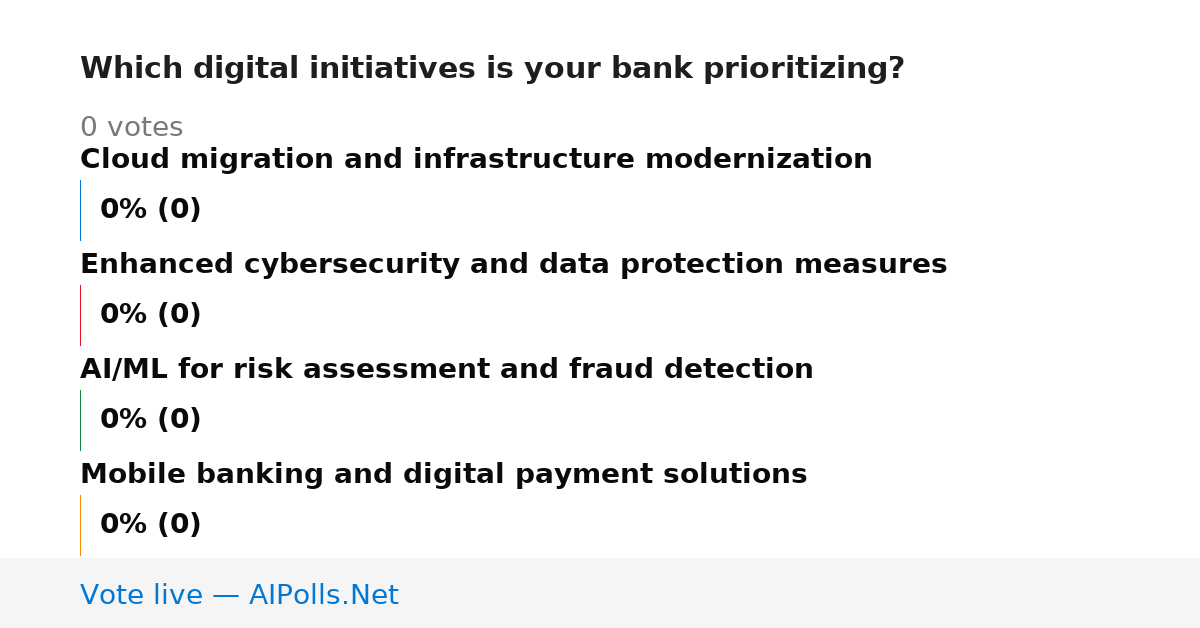 Which digital initiatives is your bank prioritizing?

0 votes

Cloud migration and infrastructure modernization

0% (0)

Enhanced cybersecurity and data protection measures

0% (0)

AI/ML for risk assessment and fraud detection

0% (0)

Mobile banking and digital payment solutions

0% (0)

Vote live — AIPolls.Net